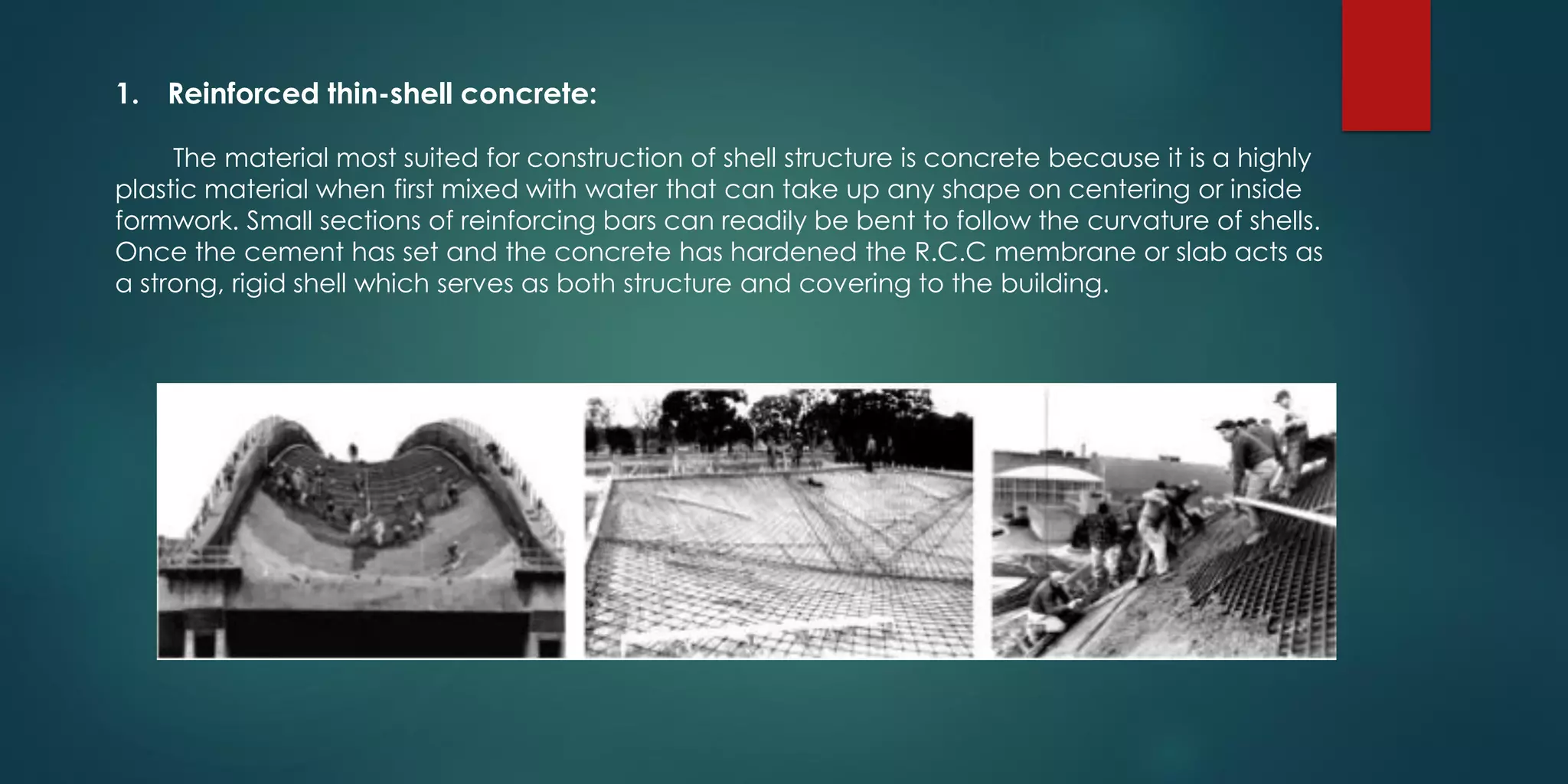 1. Reinforced thin-shell concrete:

The material most suited for construction of shell structure is concrete because it is a highly plastic material when first mixed with water that can take up any shape on centering or inside formwork. Small sections of reinforcing bars can readily be bent to follow the curvature of shells. Once the cement has set and the concrete has hardened the R.C.C membrane or slab acts as a strong, rigid shell which serves as both structure and covering to the building.